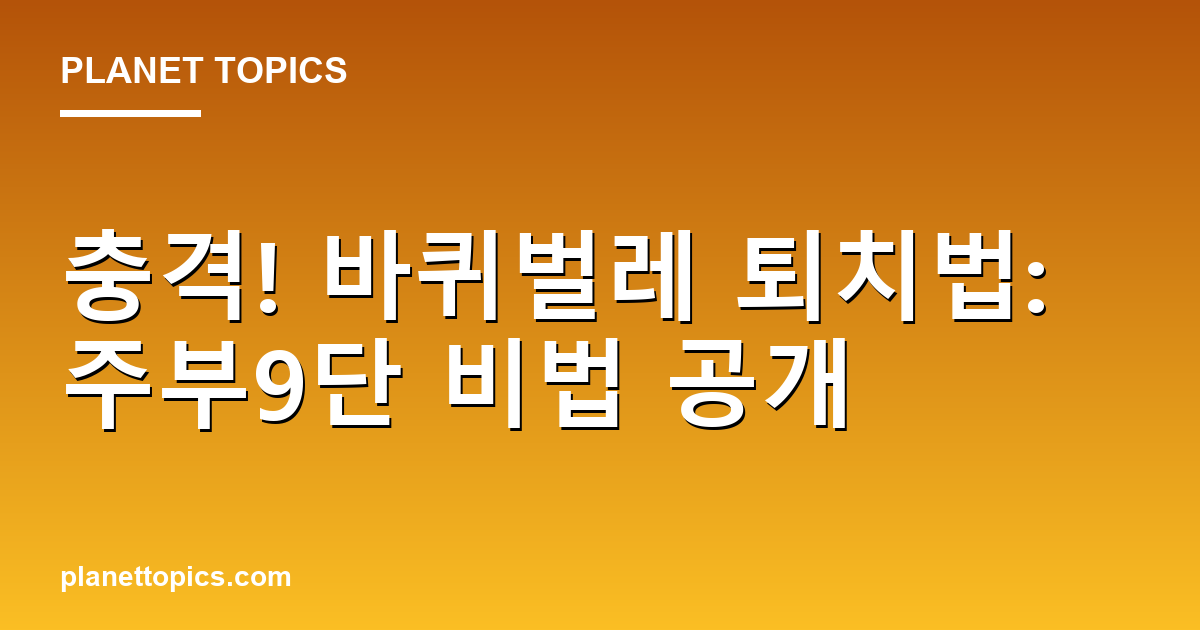 PLANET TOPICS

충격! 바퀴벌레 퇴치법: 주부9단 비법 공개

planettopics.com